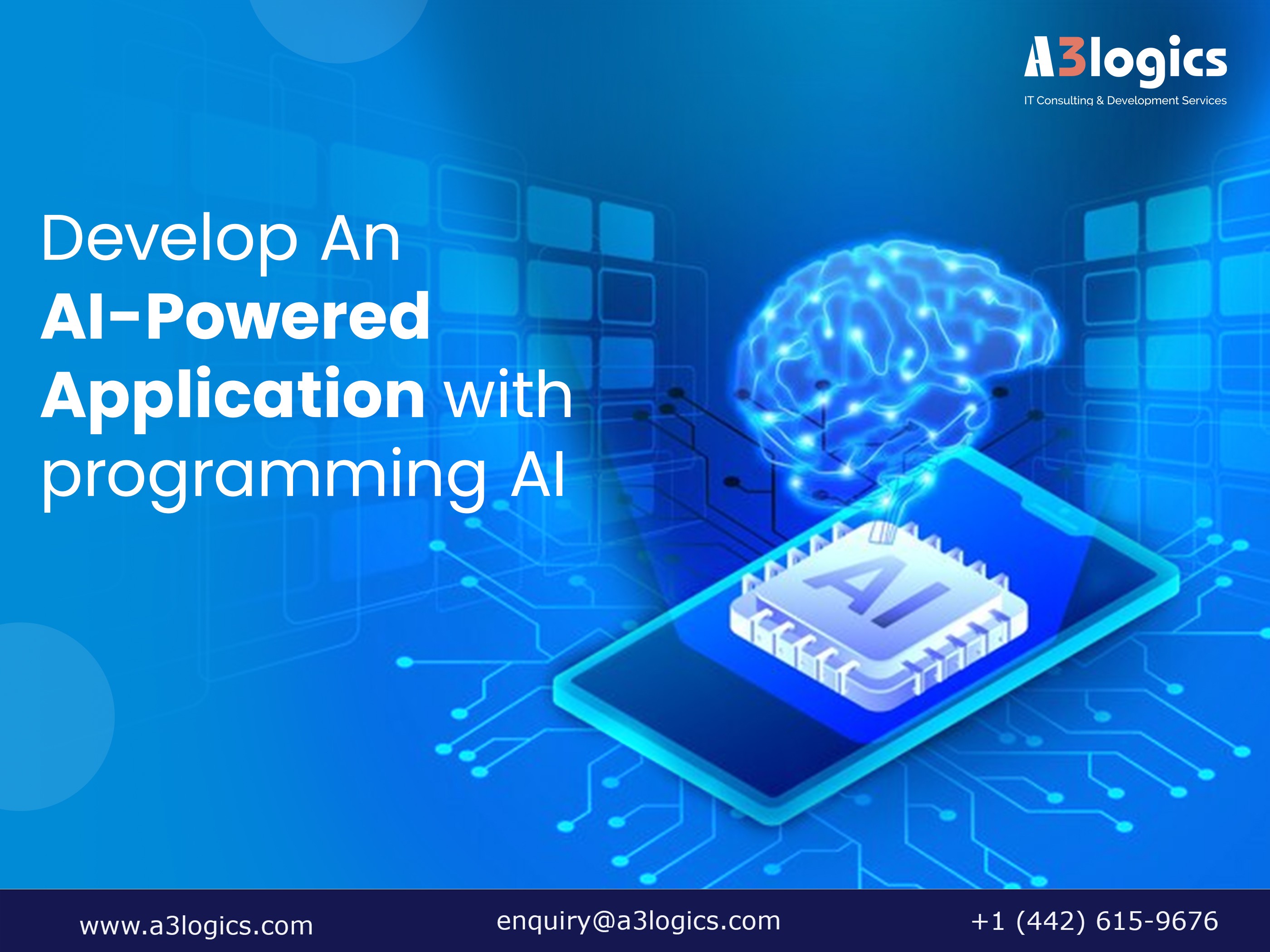 A3logics
IT Consulting & Development Services

Develop An AI-Powered Application with programming AI

AI

www.a3logics.com
enquiry@a3logics.com
+1 (442) 615-9676